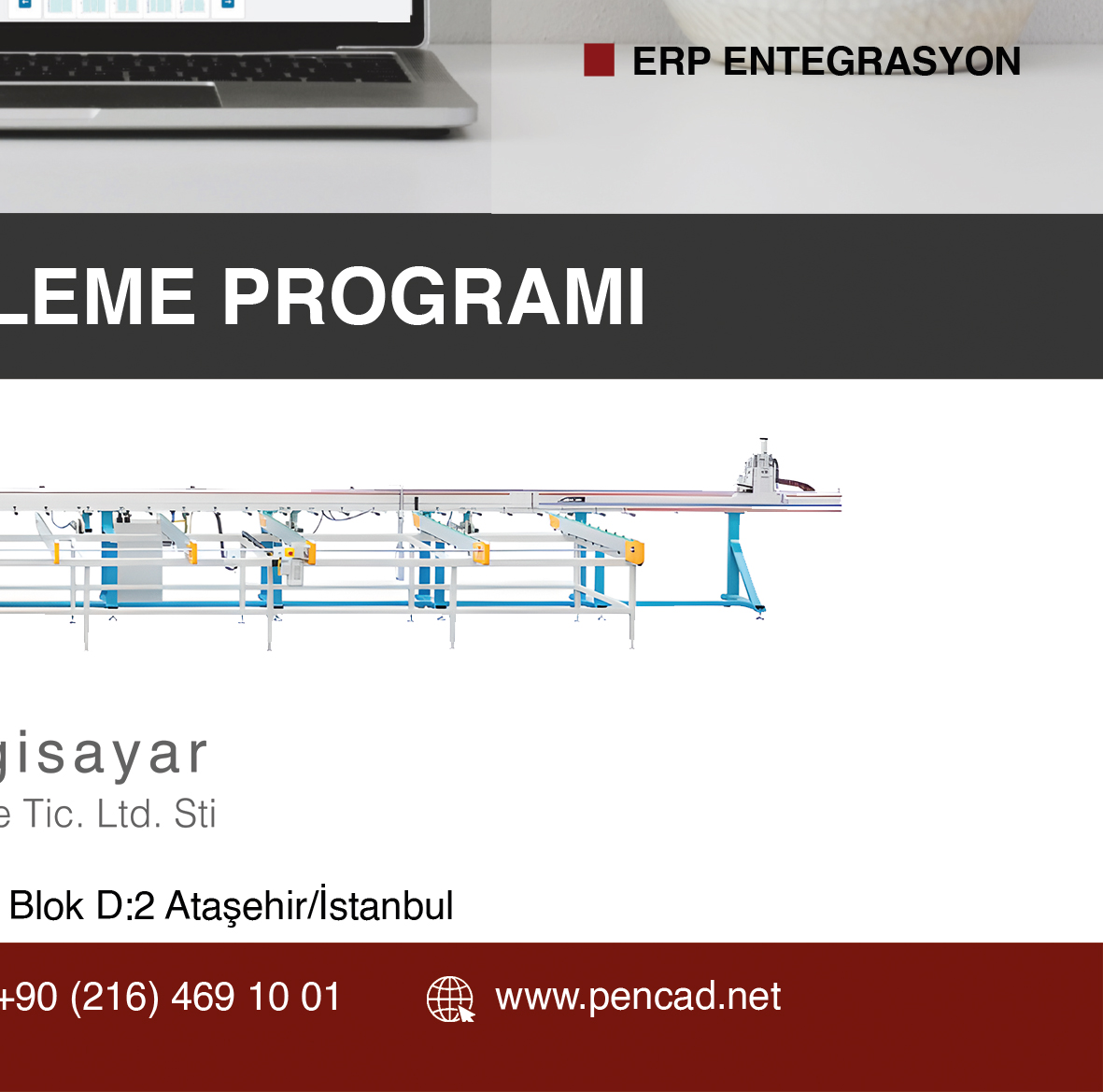 ERP ENTEGRASYON

LEME PROGRAMI

gisayar
e Tic. Ltd. Sti

Blok D:2 Ataşehir/İstanbul

+90 (216) 469 10 01

www.pencad.net